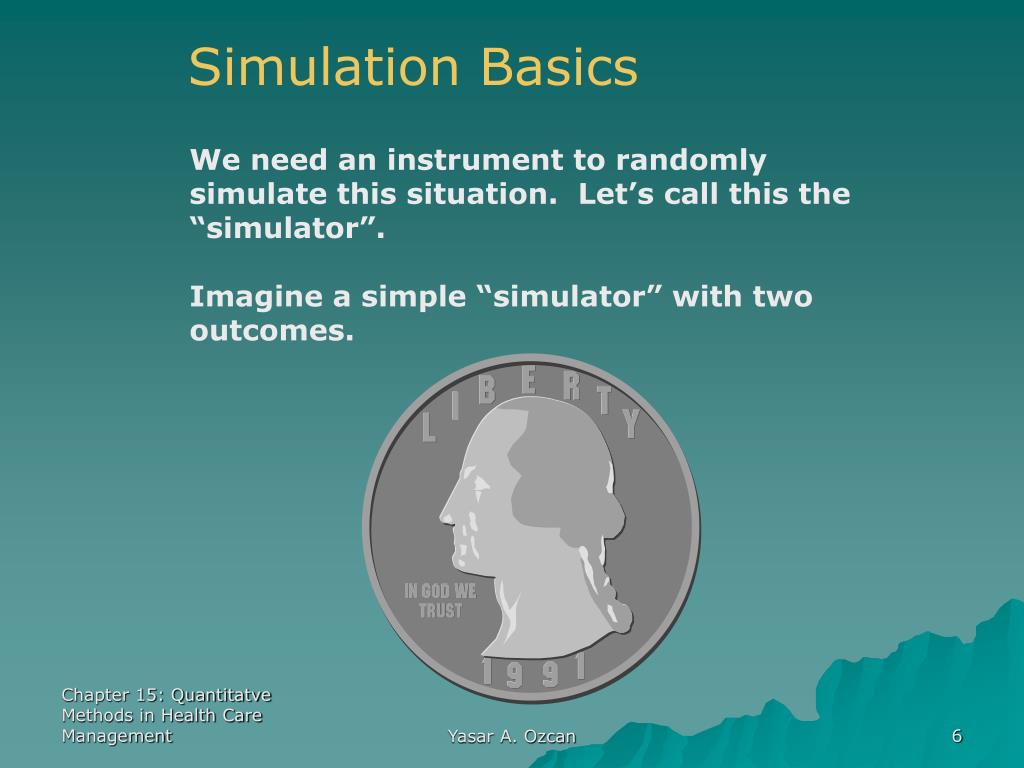 Simulation Basics

We need an instrument to randomly simulate this situation.  Let’s call this the “simulator”.

Imagine a simple “simulator” with two outcomes.

LIBERTY

IN GOD WE TRUST

1991

Chapter 15: Quantitatve Methods in Health Care Management

Yasar A. Ozcan

6